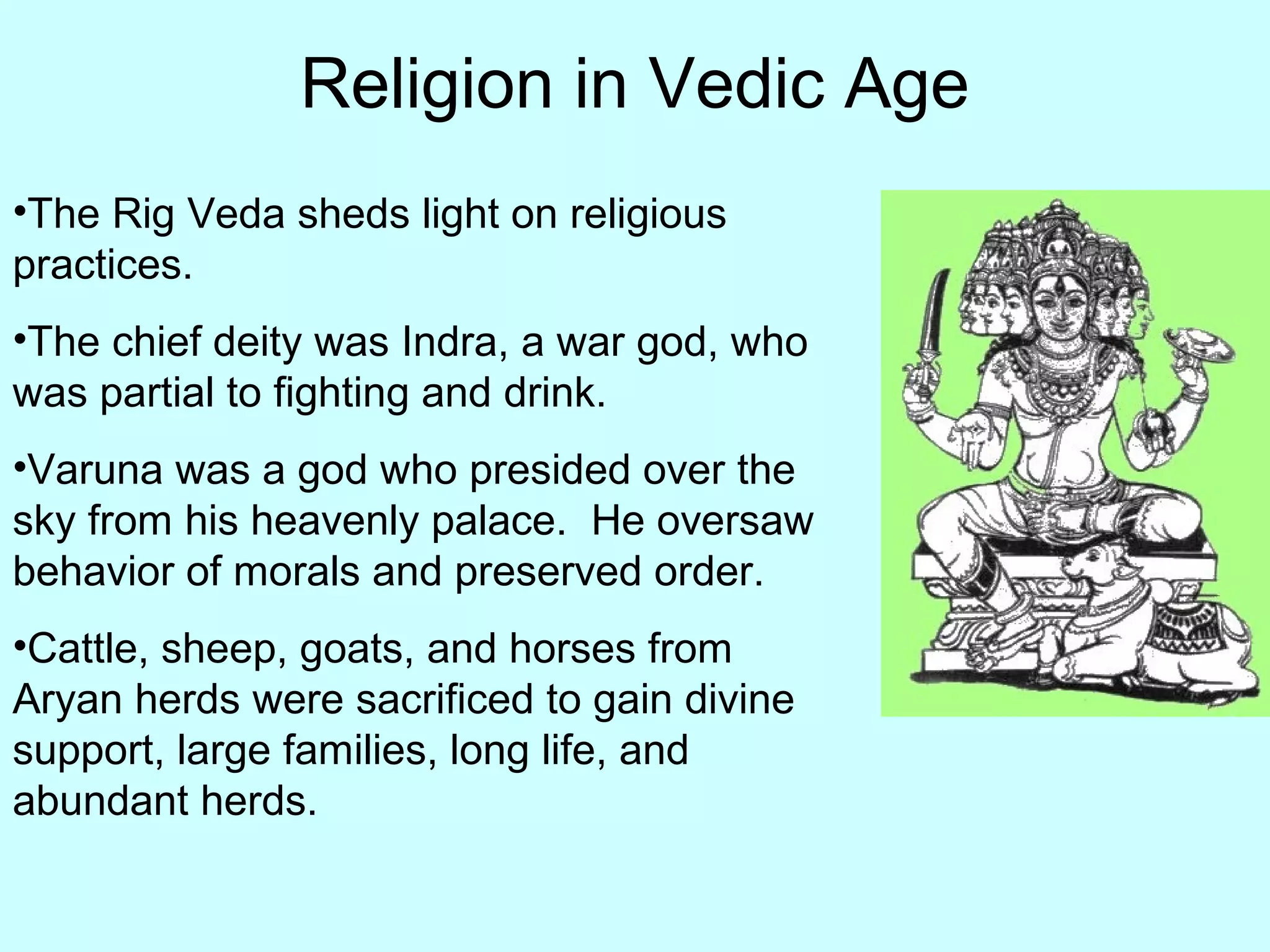 Religion in Vedic Age

•The Rig Veda sheds light on religious practices.

•The chief deity was Indra, a war god, who was partial to fighting and drink.

•Varuna was a god who presided over the sky from his heavenly palace. He oversaw behavior of morals and preserved order.

•Cattle, sheep, goats, and horses from Aryan herds were sacrificed to gain divine support, large families, long life, and abundant herds.